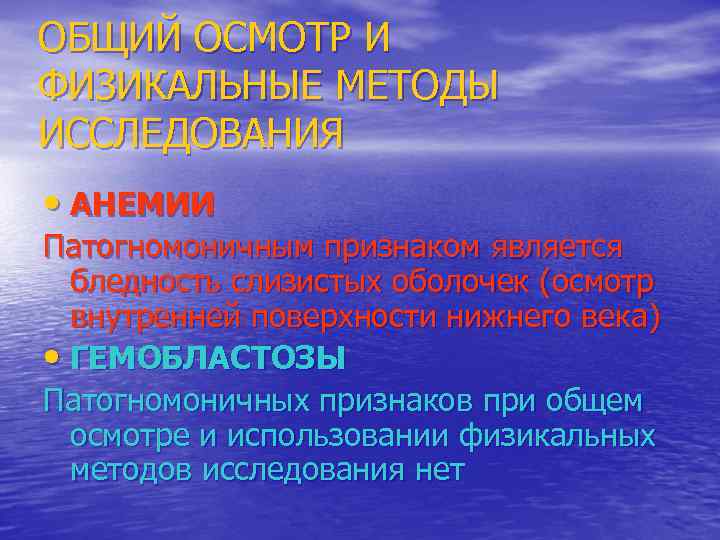 ОБЩИЙ ОСМОТР И ФИЗИКАЛЬНЫЕ МЕТОДЫ ИССЛЕДОВАНИЯ

• АНЕМИИ

Патогномоничным признаком является бледность слизистых оболочек (осмотр внутренней поверхности нижнего века)

• ГЕМОБЛАСТОЗЫ

Патогномоничных признаков при общем осмотре и использовании физикальных методов исследования нет